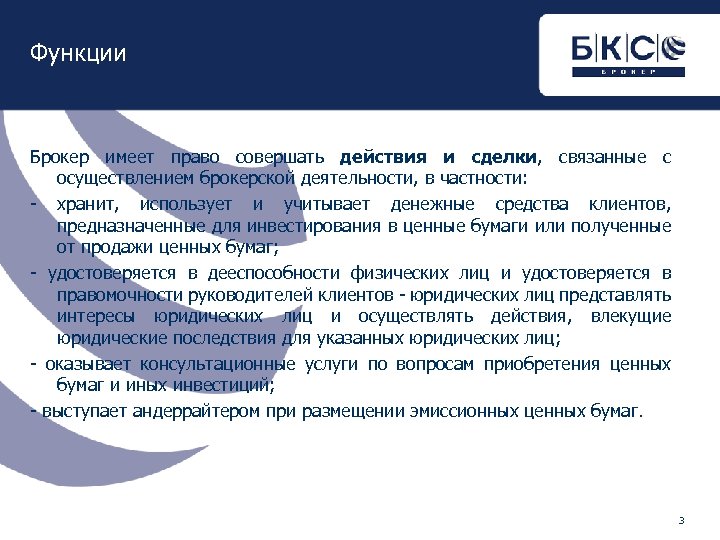 Функции

БКС
БРОКЕР

Брокер имеет право совершать действия и сделки, связанные с осуществлением брокерской деятельности, в частности:

- хранит, использует и учитывает денежные средства клиентов, предназначенные для инвестирования в ценные бумаги или полученные от продажи ценных бумаг;

- удостоверяется в дееспособности физических лиц и удостоверяется в правомочности руководителей клиентов - юридических лиц представлять интересы юридических лиц и осуществлять действия, влекущие юридические последствия для указанных юридических лиц;

- оказывает консультационные услуги по вопросам приобретения ценных бумаг и иных инвестиций;

- выступает андеррайтером при размещении эмиссионных ценных бумаг.

3